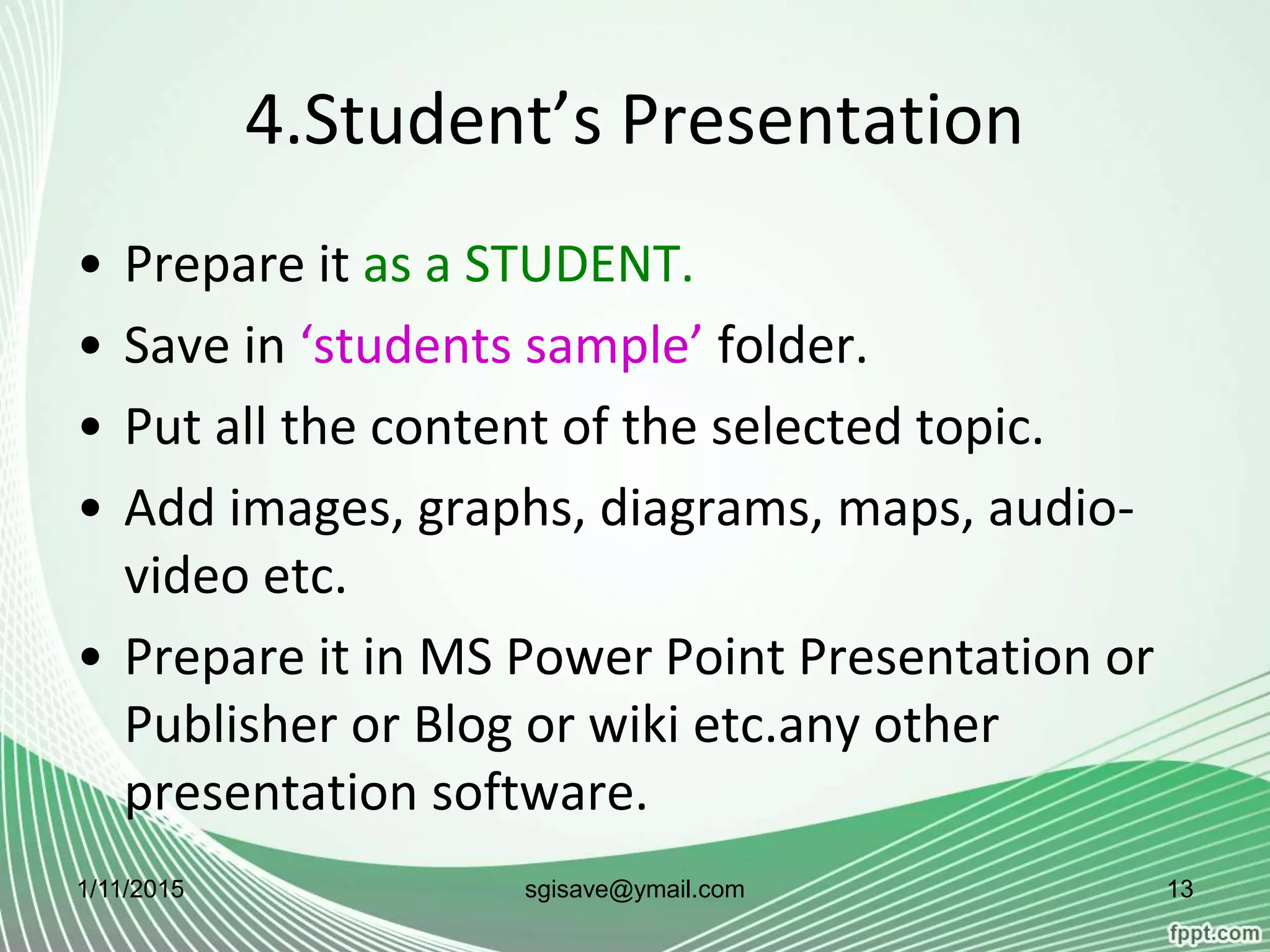 4.Student’s Presentation

• Prepare it as a STUDENT.
• Save in ‘students sample’ folder.
• Put all the content of the selected topic.
• Add images, graphs, diagrams, maps, audio-video etc.
• Prepare it in MS Power Point Presentation or Publisher or Blog or wiki etc.any other presentation software.

1/11/2015 sgisave@ymail.com 13

fppt.com